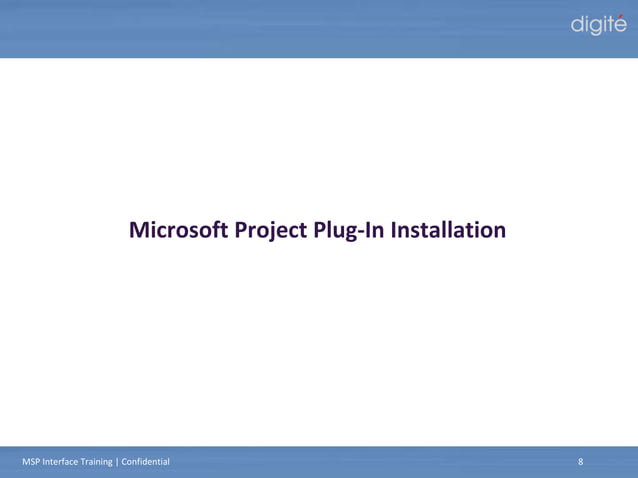 digité

Microsoft Project Plug-In Installation

MSP Interface Training | Confidential

8